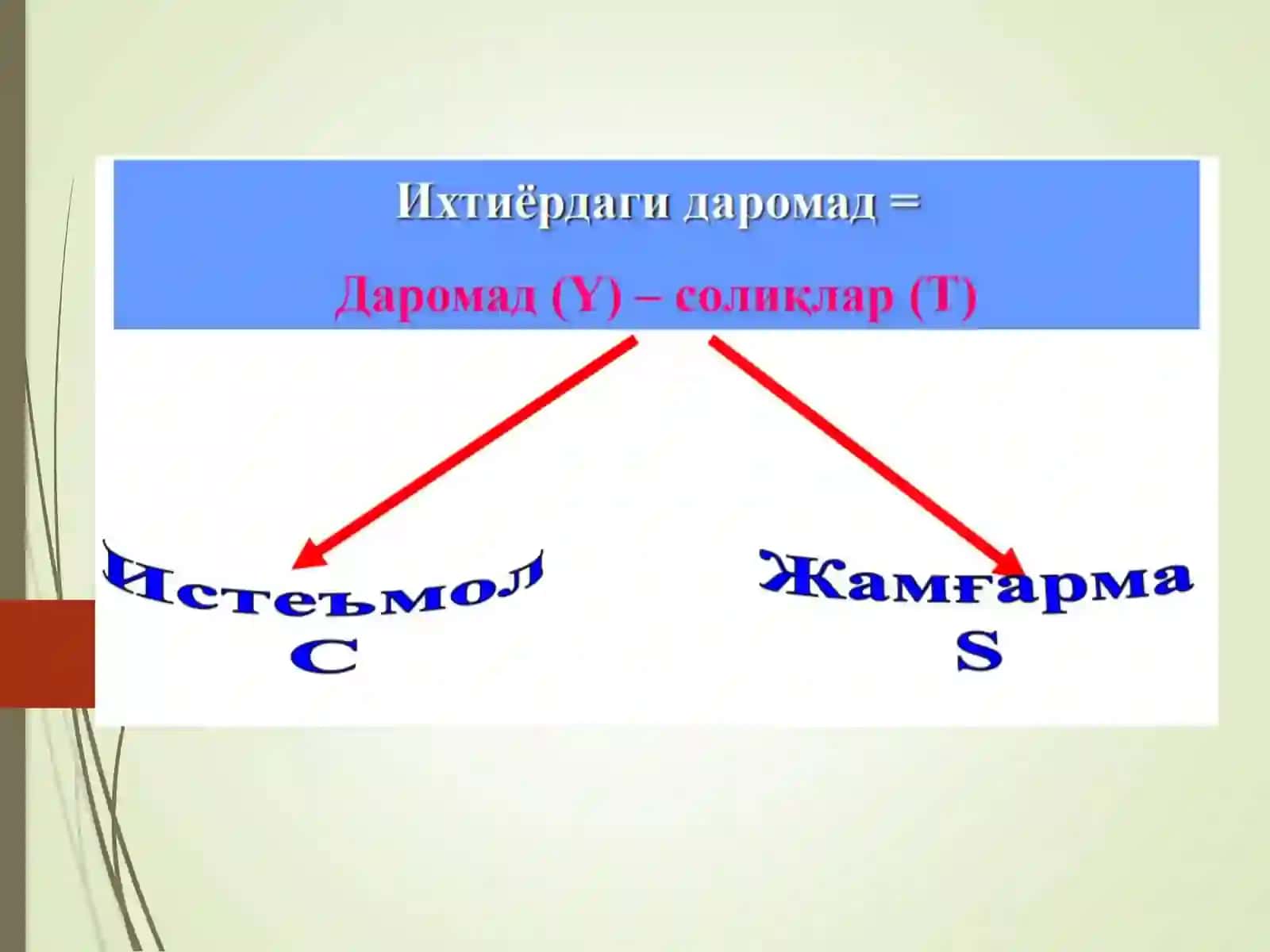 Ихтиёрдаги даромад =

Даромад (Y) – солиқлар (T)

Истеъмол
C

Жамғарма
S